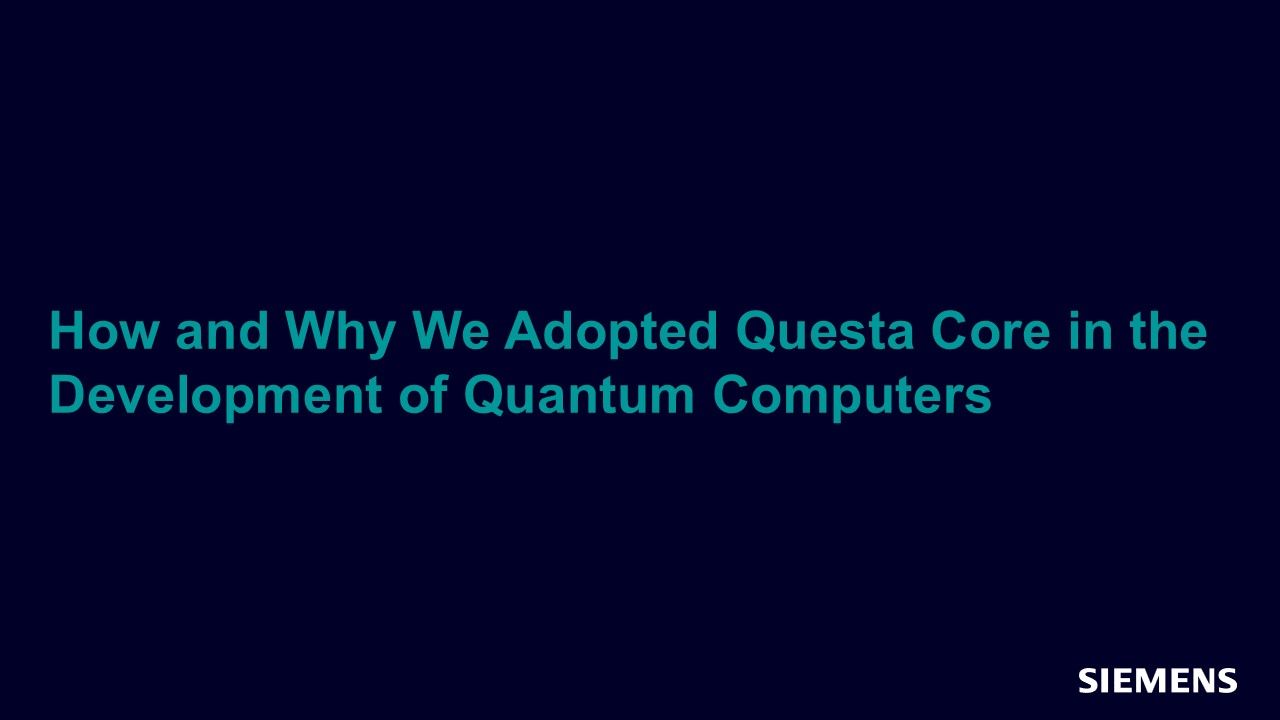 How and Why We Adopted Questa Core in the Development of Quantum Computers

SIEMENS